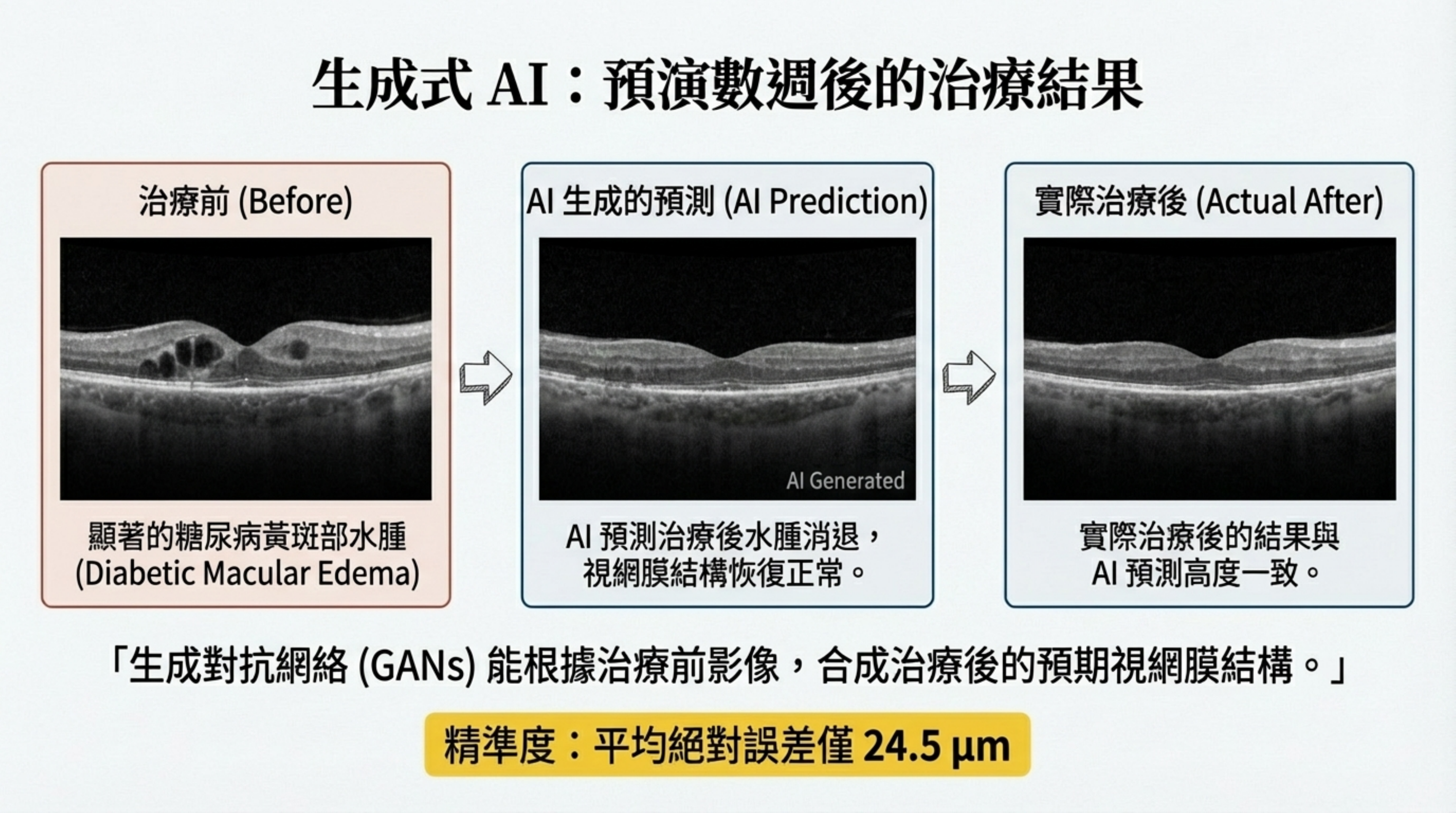 生成式 AI：預演數週後的治療結果

治療前 (Before)

顯著的糖尿病黃斑部水腫 (Diabetic Macular Edema)

AI 生成的預測 (AI Prediction)

AI Generated

AI 預測治療後水腫消退，視網膜結構恢復正常。

實際治療後 (Actual After)

實際治療後的結果與 AI 預測高度一致。

「生成對抗網絡 (GANs) 能根據治療前影像，合成治療後的預期視網膜結構。」

精準度：平均絕對誤差僅 24.5 μm